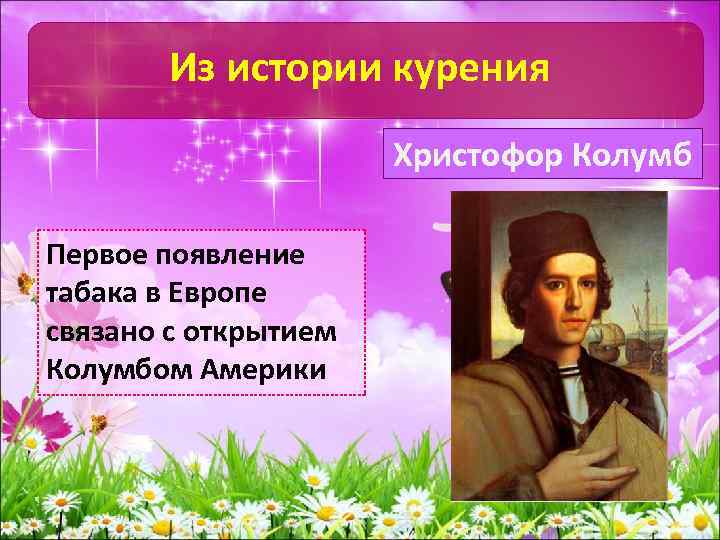 Из истории курения

Христофор Колумб

Первое появление табака в Европе связано с открытием Колумбом Америки